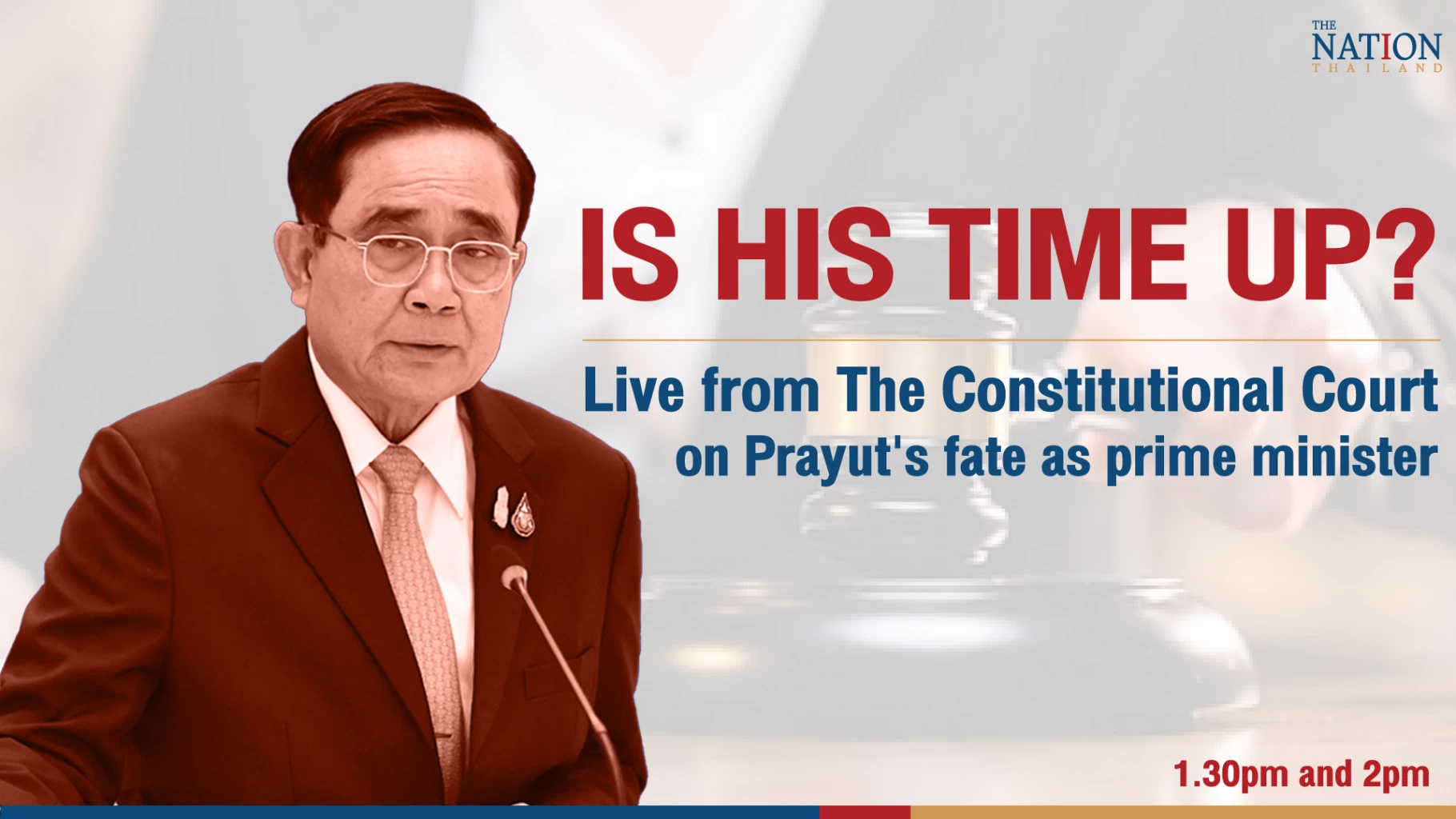 THE NATION THAILAND

IS HIS TIME UP?

Live from The Constitutional Court on Prayut's fate as prime minister

1.30pm and 2pm